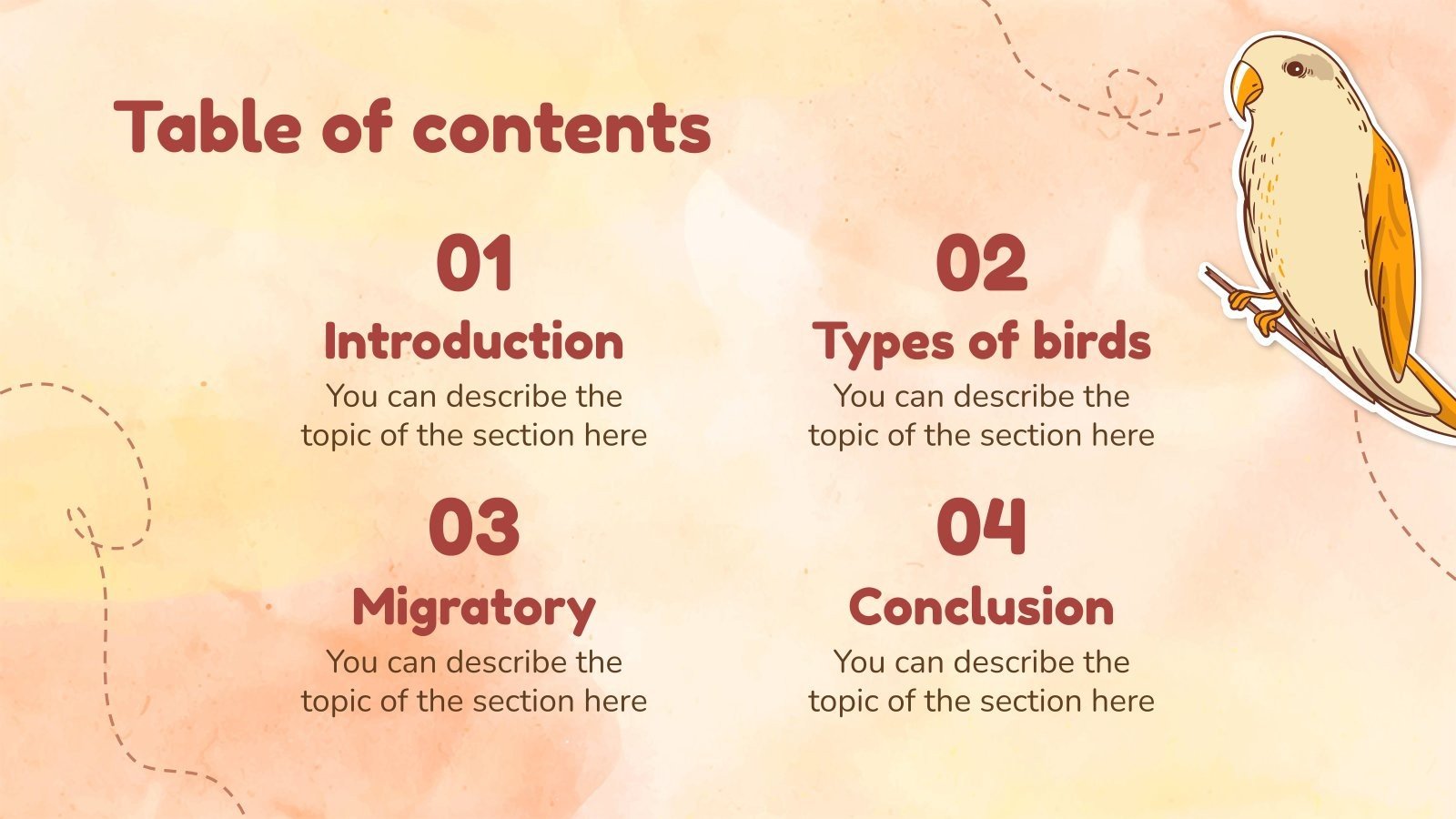 Table of contents

01
Introduction
You can describe the topic of the section here

02
Types of birds
You can describe the topic of the section here

03
Migratory
You can describe the topic of the section here

04
Conclusion
You can describe the topic of the section here